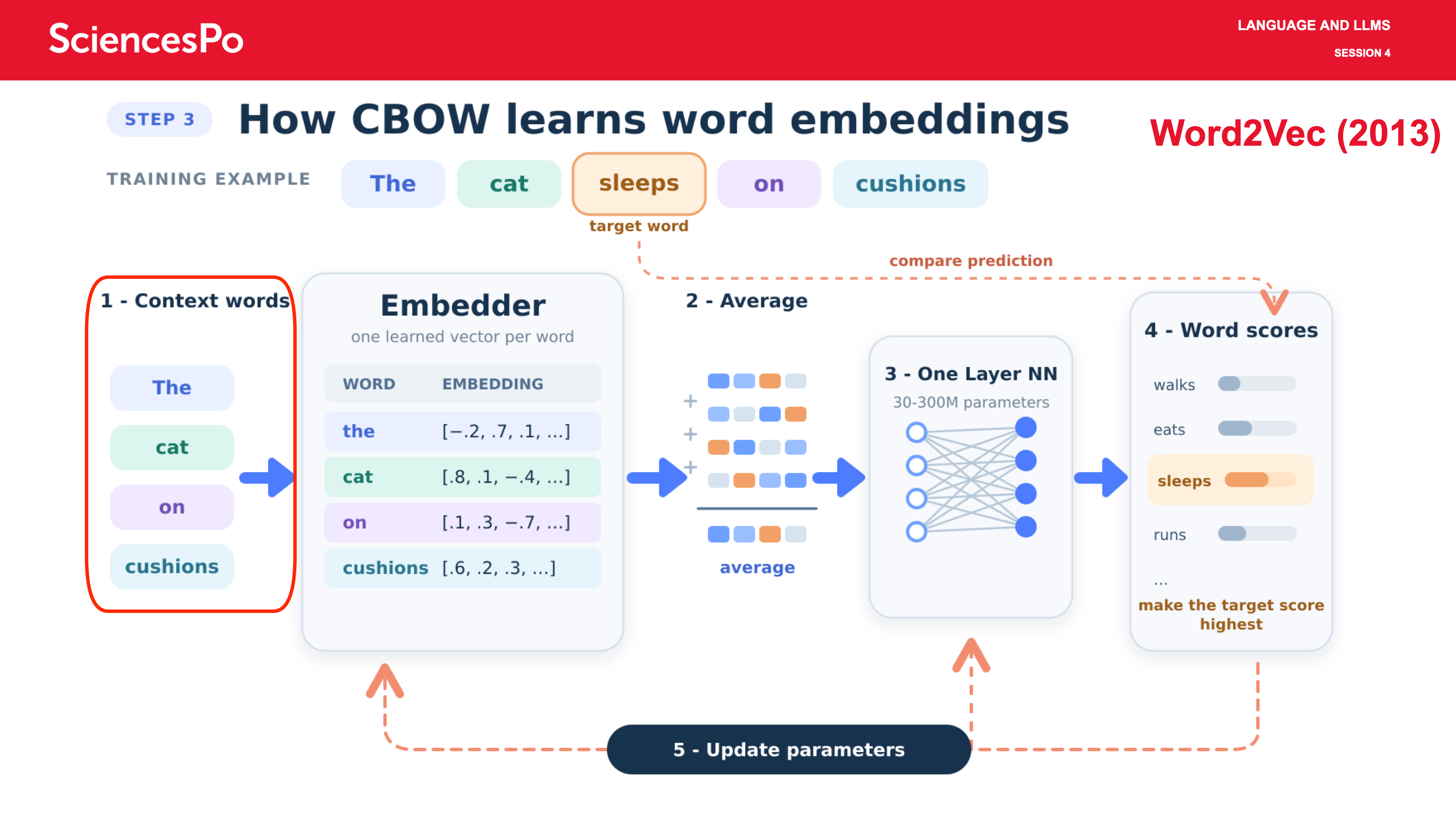 SciencesPo

LANGUAGE AND LLMS
SESSION 4

STEP 3 How CBOW learns word embeddings

Word2Vec (2013)

TRAINING EXAMPLE The cat sleeps on cushions

target word

compare prediction

1 - Context words

The
cat
on
cushions

Embedder
one learned vector per word

| WORD | EMBEDDING |
|---|---|
| the | [−.2, .7, .1, ...] |
| cat | [.8, .1, −.4, ...] |
| on | [.1, .3, −.7, ...] |
| cushions | [.6, .2, .3, ...] |

2 - Average

+
+
+

average

3 - One Layer NN
30-300M parameters

4 - Word scores

walks
eats
sleeps
runs
...

make the target score highest

5 - Update parameters